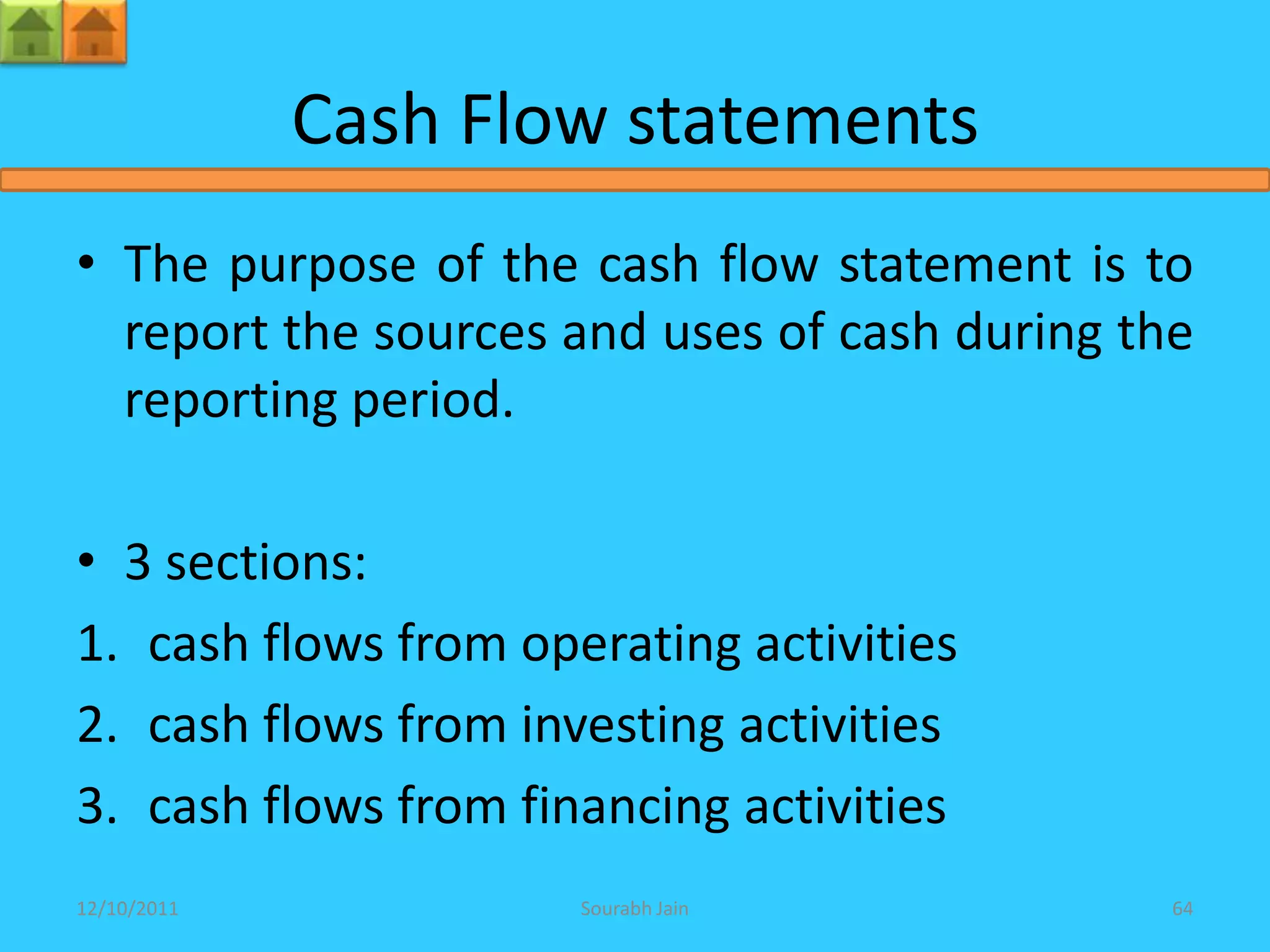 Cash Flow statements

• The purpose of the cash flow statement is to report the sources and uses of cash during the reporting period.

• 3 sections:
1. cash flows from operating activities
2. cash flows from investing activities
3. cash flows from financing activities

12/10/2011 Sourabh Jain 64